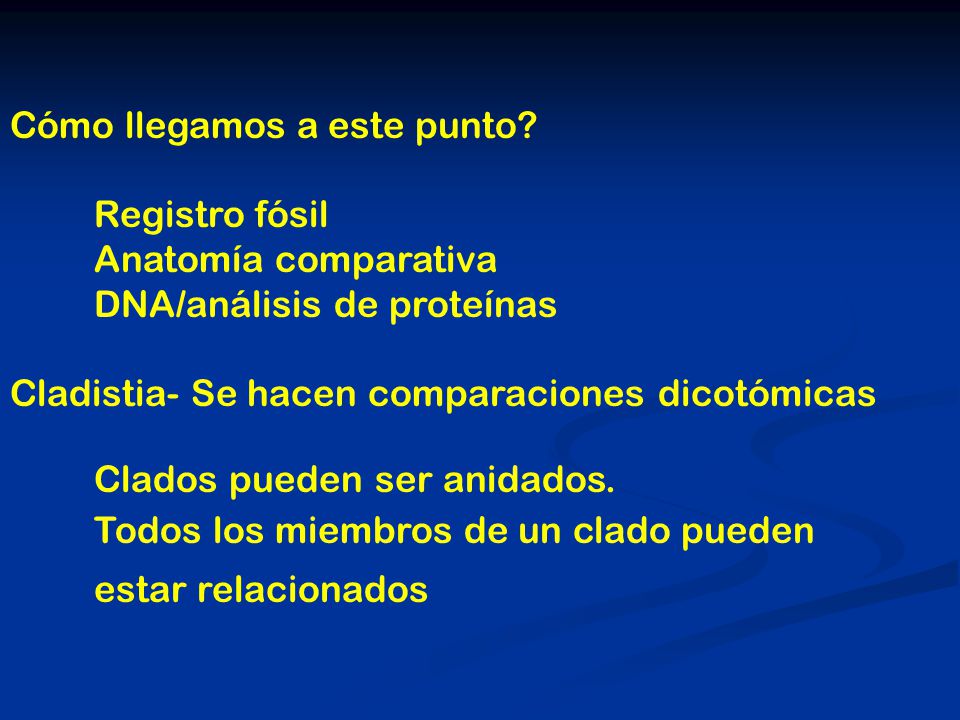 Cómo llegamos a este punto?

Registro fósil
Anatomía comparativa
DNA/análisis de proteínas

Cladistia- Se hacen comparaciones dicotómicas

Clados pueden ser anidados.
Todos los miembros de un clado pueden estar relacionados